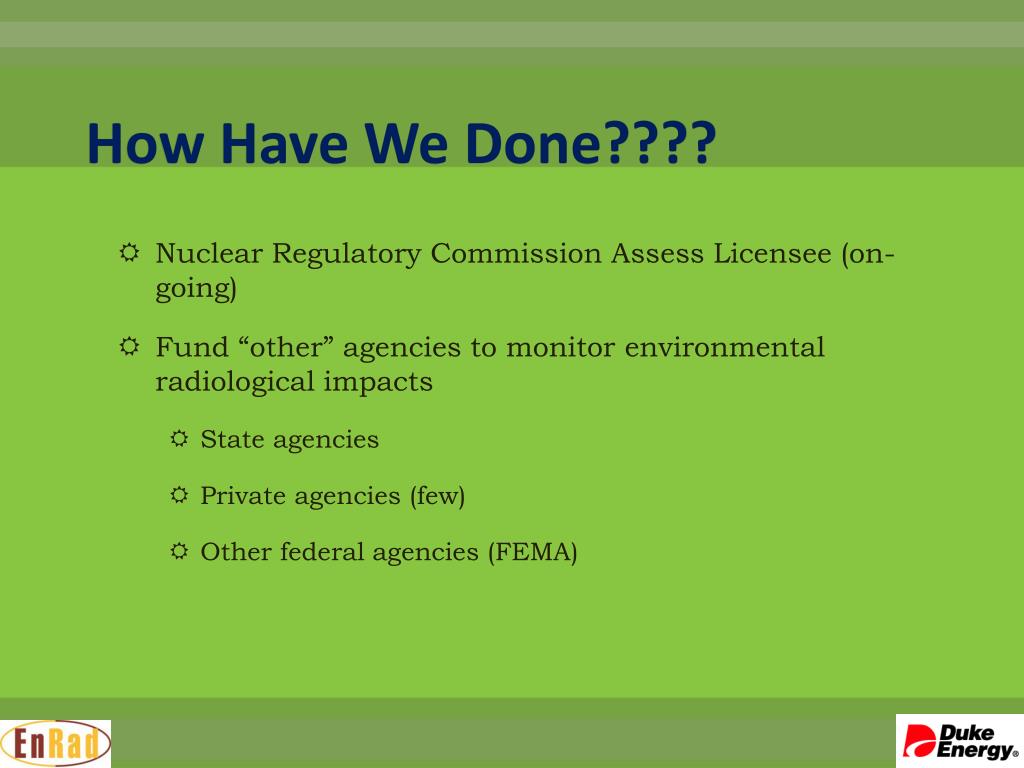 How Have We Done????

Nuclear Regulatory Commission Assess Licensee (on-going)

Fund “other” agencies to monitor environmental radiological impacts

State agencies

Private agencies (few)

Other federal agencies (FEMA)

EnRad

Duke Energy®